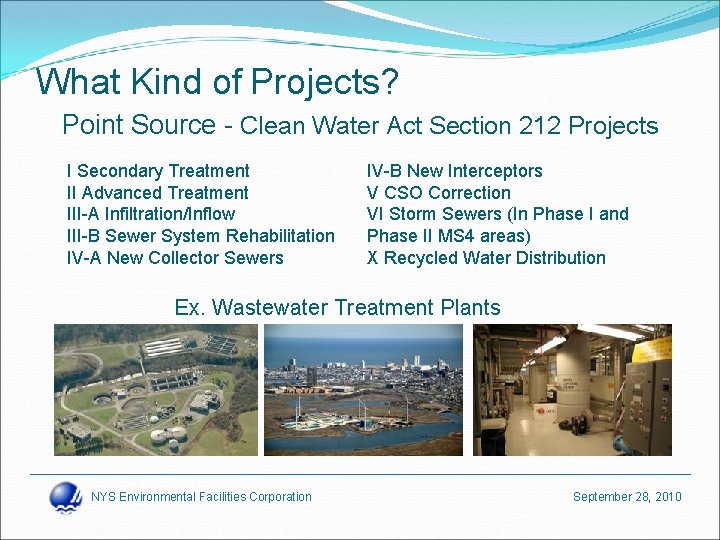 What Kind of Projects?

Point Source - Clean Water Act Section 212 Projects

I Secondary Treatment
II Advanced Treatment
III-A Infiltration/Inflow
III-B Sewer System Rehabilitation
IV-A New Collector Sewers

IV-B New Interceptors
V CSO Correction
VI Storm Sewers (In Phase I and Phase II MS4 areas)
X Recycled Water Distribution

Ex. Wastewater Treatment Plants

NYS Environmental Facilities Corporation

September 28, 2010